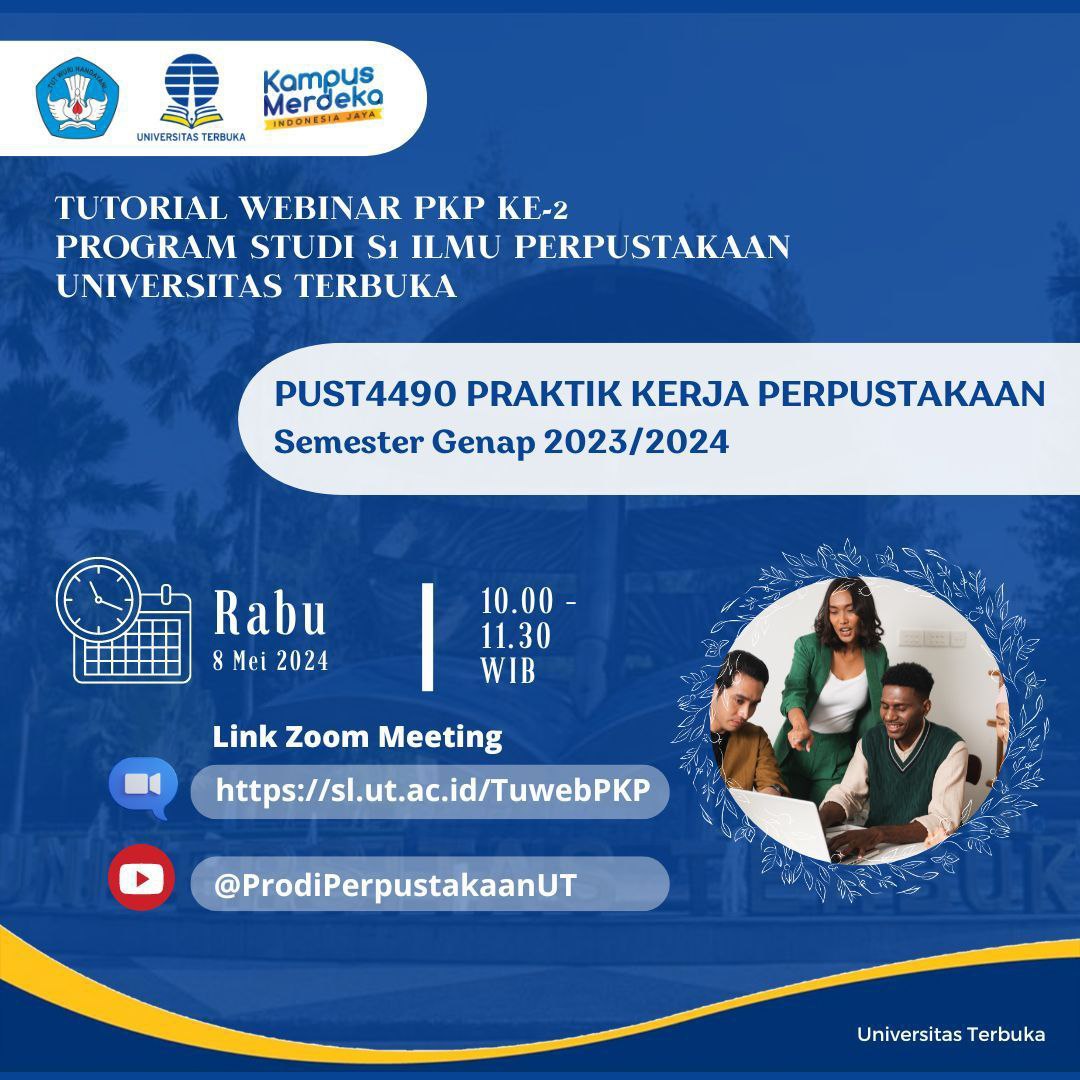 TUT WURI HANDAYANI

UNIVERSITAS TERBUKA

Kampus Merdeka
INDONESIA JAYA

TUTORIAL WEBINAR PKP KE-2
PROGRAM STUDI S1 ILMU PERPUSTAKAAN
UNIVERSITAS TERBUKA

PUST4490 PRAKTIK KERJA PERPUSTAKAAN
Semester Genap 2023/2024

Rabu
8 Mei 2024

10.00 - 11.30 WIB

Link Zoom Meeting

https://sl.ut.ac.id/TuwebPKP

@ProdiPerpustakaanUT

Universitas Terbuka